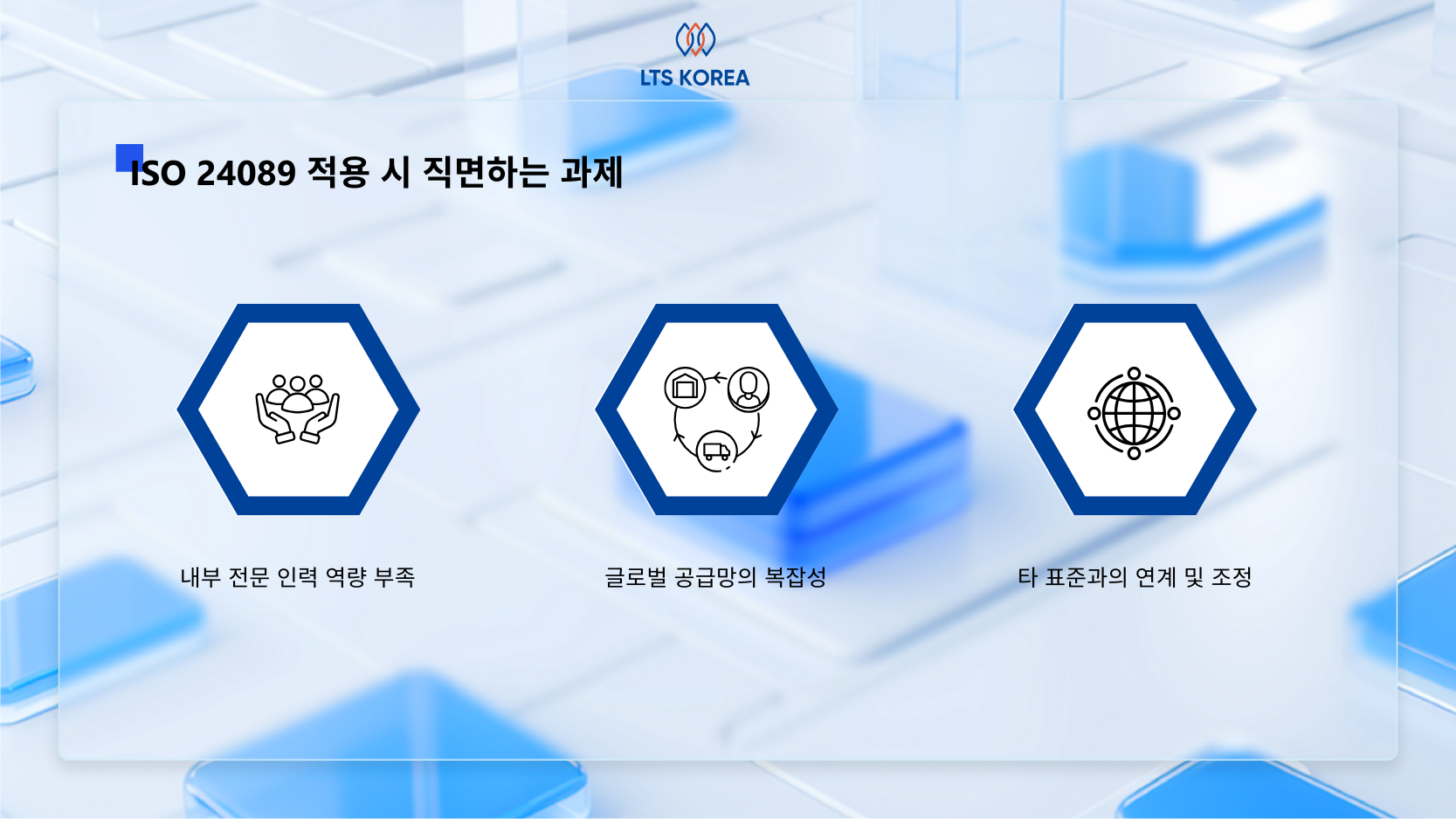 LTS KOREA

ISO 24089 적용 시 직면하는 과제

내부 전문 인력 역량 부족

글로벌 공급망의 복잡성

타 표준과의 연계 및 조정